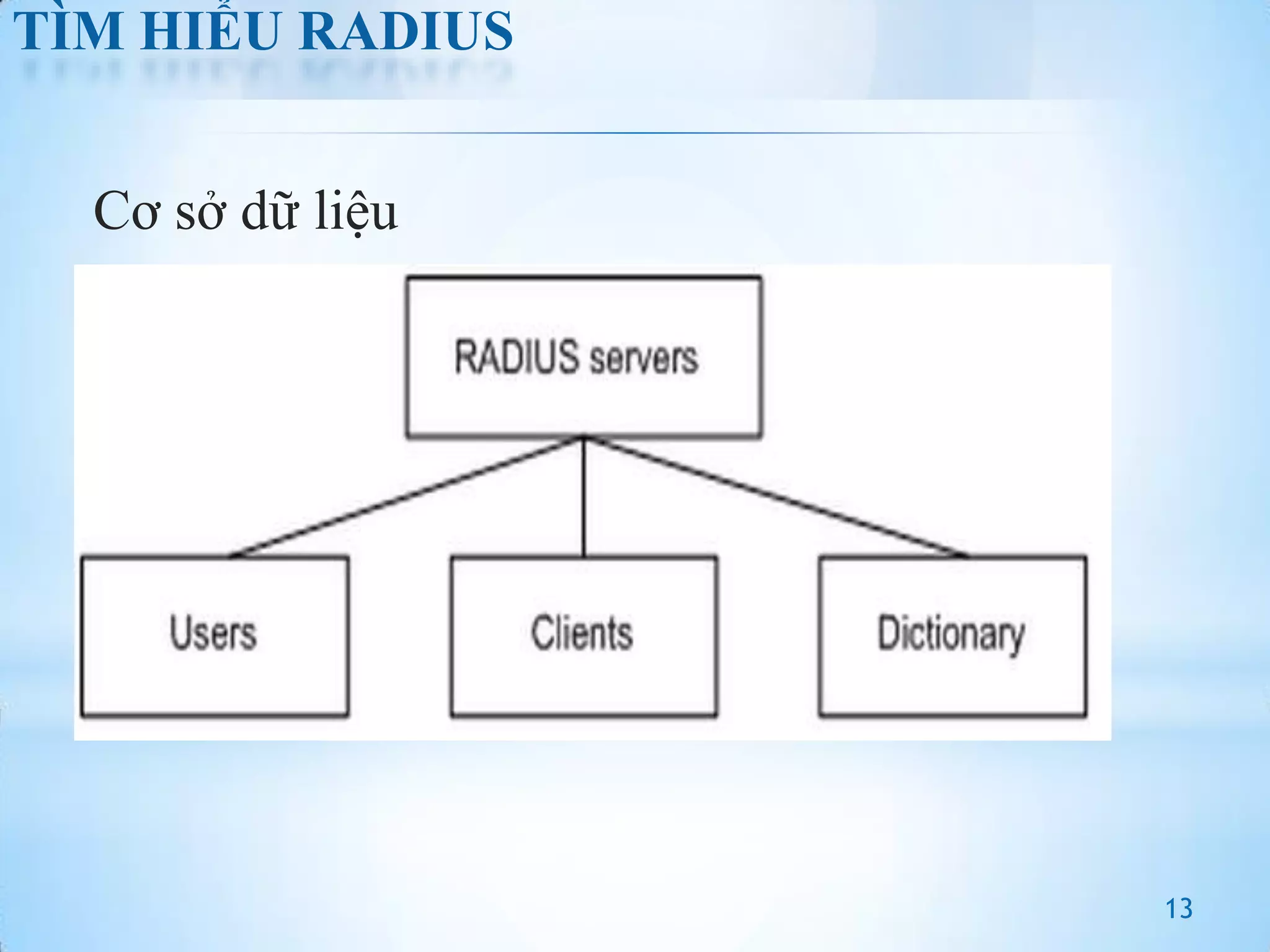 TÌM HIỂU RADIUS

Cơ sở dữ liệu

RADIUS servers

Users

Clients

Dictionary

13